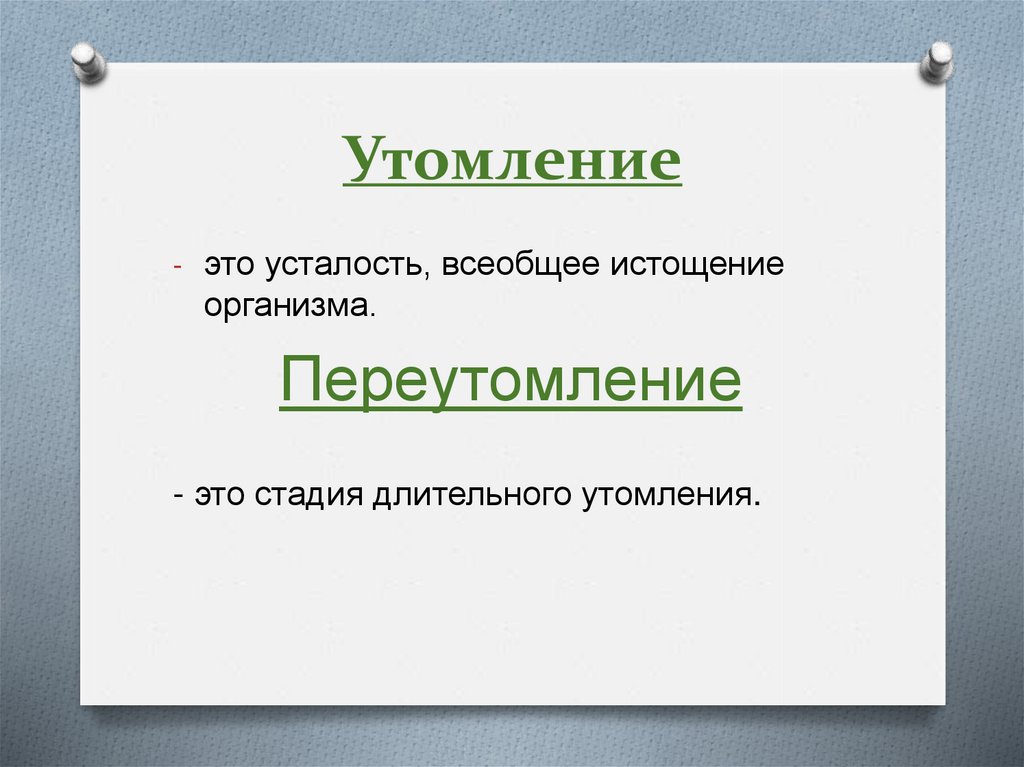 Утомление

- это усталость, всеобщее истощение организма.

Переутомление

- это стадия длительного утомления.